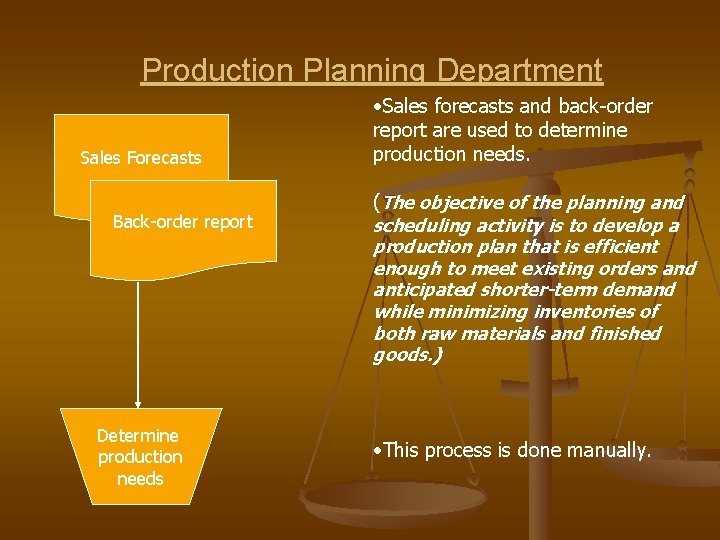 Production Planning Department

Sales Forecasts

Back-order report

Determine production needs

•Sales forecasts and back-order report are used to determine production needs.

(The objective of the planning and scheduling activity is to develop a production plan that is efficient enough to meet existing orders and anticipated shorter-term demand while minimizing inventories of both raw materials and finished goods.)

•This process is done manually.